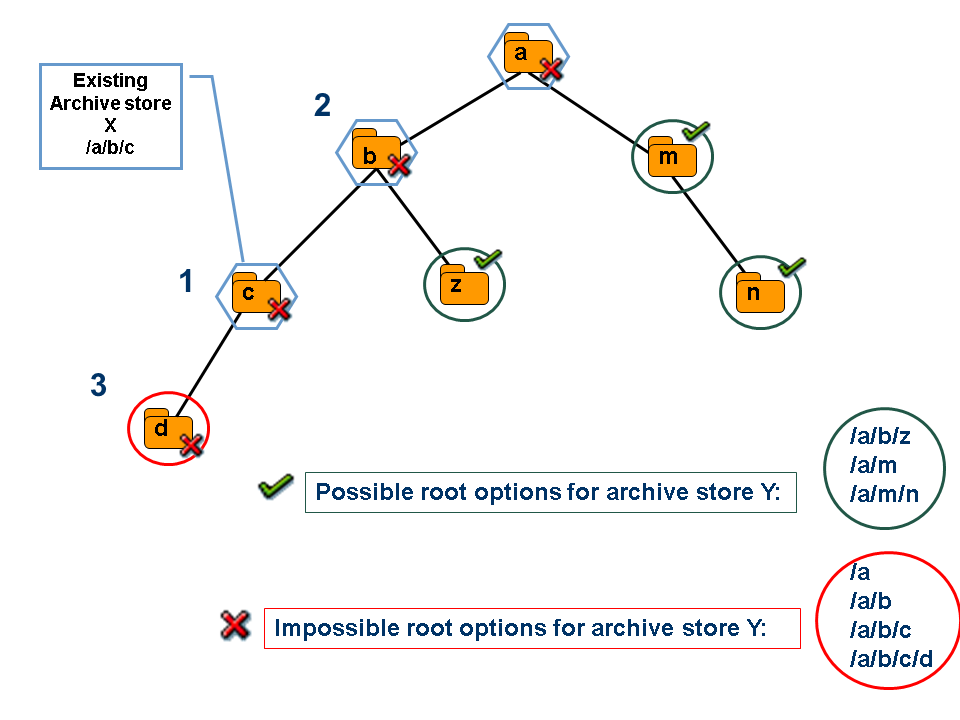 Existing Archive store X /a/b/c

a

2

b

m

1

c

z

n

3

d

Possible root options for archive store Y:

/a/b/z
/a/m
/a/m/n

Impossible root options for archive store Y:

/a
/a/b
/a/b/c
/a/b/c/d